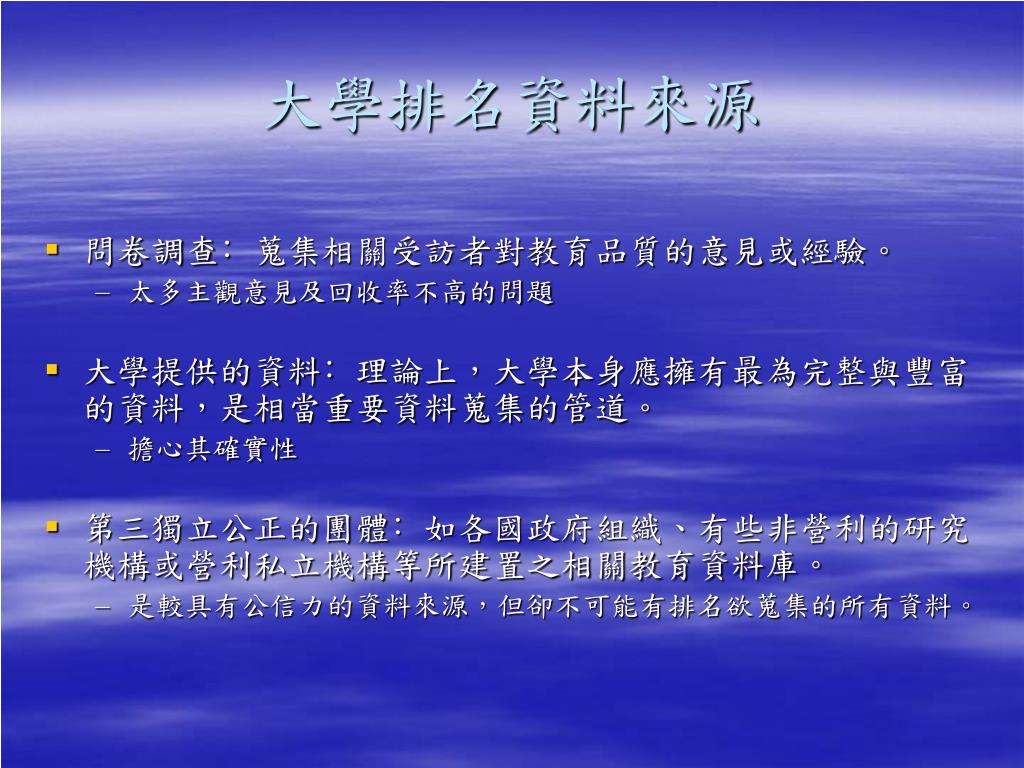 大學排名資料來源

▪ 問卷調查：蒐集相關受訪者對教育品質的意見或經驗。
– 太多主觀意見及回收率不高的問題

▪ 大學提供的資料：理論上，大學本身應擁有最為完整與豐富的資料，是相當重要資料蒐集的管道。
– 擔心其確實性

▪ 第三獨立公正的團體：如各國政府組織、有些非營利的研究機構或營利私立機構等所建置之相關教育資料庫。
– 是較具有公信力的資料來源，但卻不可能有排名欲蒐集的所有資料。